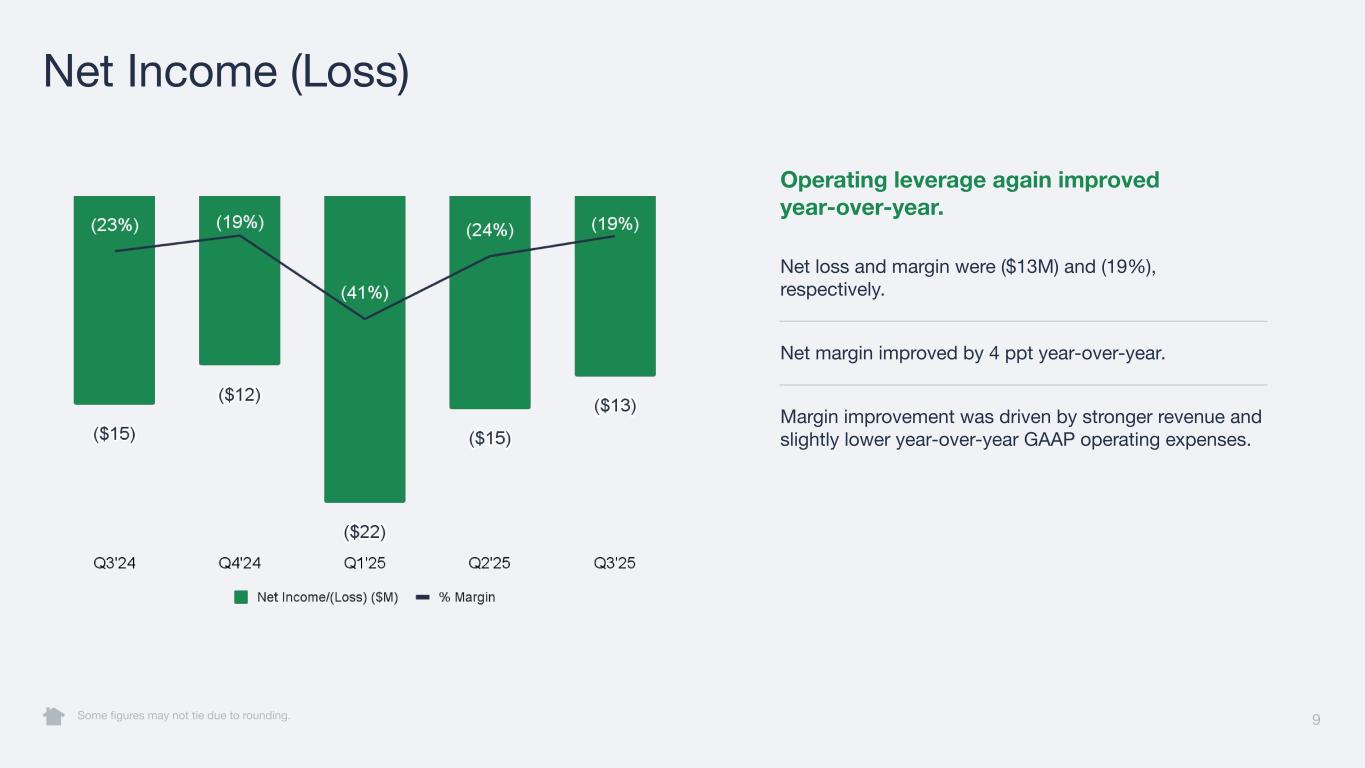 Net Income (Loss)

(23%)
(19%)
(41%)
(24%)
(19%)

($15)
($12)
($22)
($15)
($13)

Q3'24
Q4'24
Q1'25
Q2'25
Q3'25

Net Income/(Loss) ($M)
% Margin

Operating leverage again improved year-over-year.

Net loss and margin were ($13M) and (19%), respectively.

Net margin improved by 4 ppt year-over-year.

Margin improvement was driven by stronger revenue and slightly lower year-over-year GAAP operating expenses.

Some figures may not tie due to rounding.

9